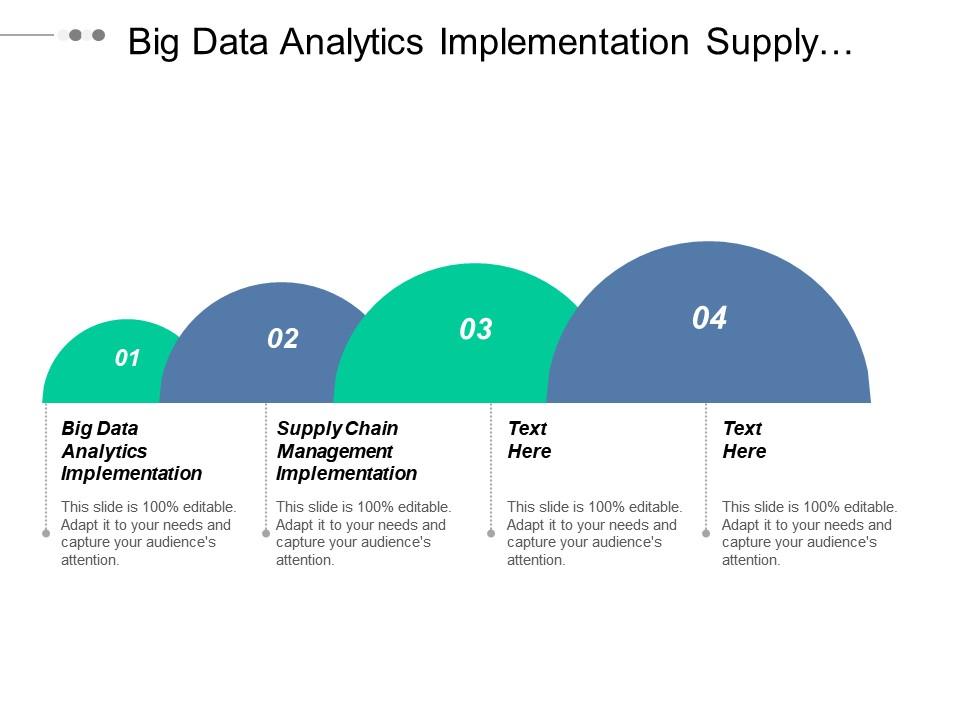 Big Data Analytics Implementation Supply…

01

02

03

04

Big Data Analytics Implementation

This slide is 100% editable. Adapt it to your needs and capture your audience's attention.

Supply Chain Management Implementation

This slide is 100% editable. Adapt it to your needs and capture your audience's attention.

Text Here

This slide is 100% editable. Adapt it to your needs and capture your audience's attention.

Text Here

This slide is 100% editable. Adapt it to your needs and capture your audience's attention.